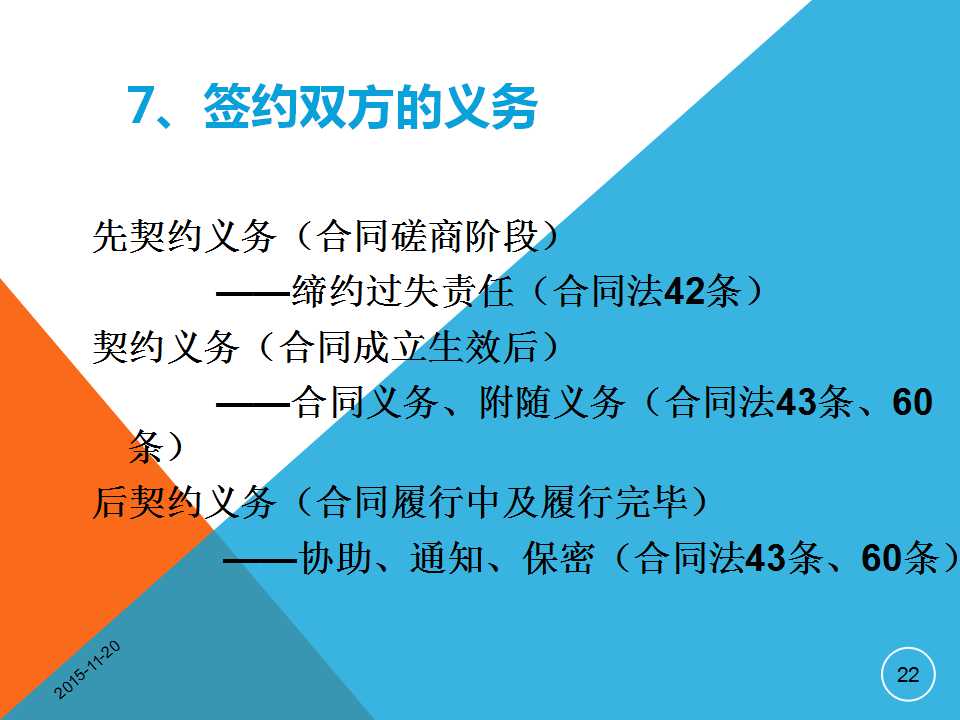 7、签约双方的义务

先契约义务（合同磋商阶段）
——缔约过失责任（合同法42条）
契约义务（合同成立生效后）
——合同义务、附随义务（合同法43条、60条）
后契约义务（合同履行中及履行完毕）
——协助、通知、保密（合同法43条、60条）

2015-11-20

22